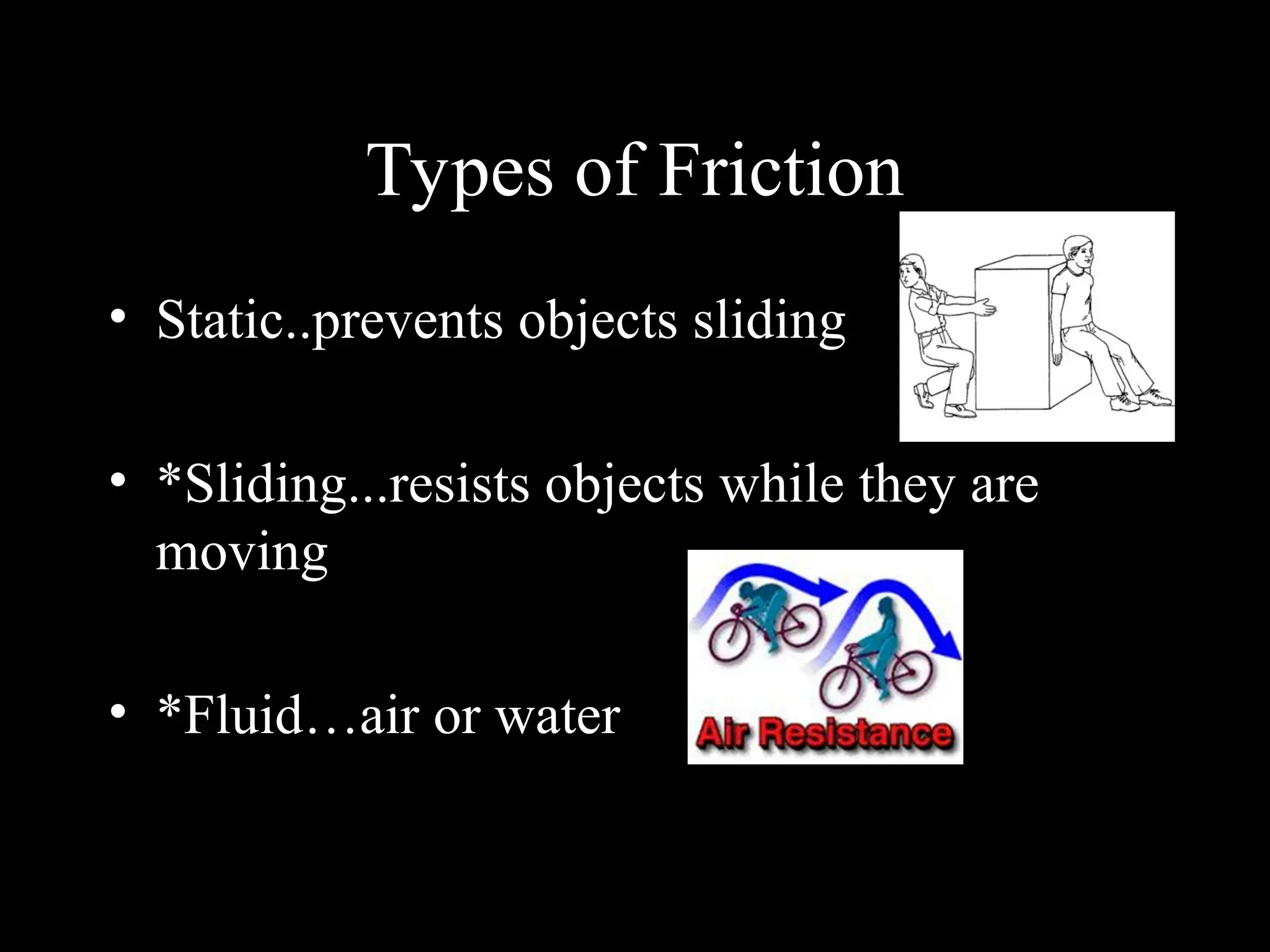 Types of Friction

• Static..prevents objects sliding

• *Sliding...resists objects while they are moving

• *Fluid…air or water

Air Resistance